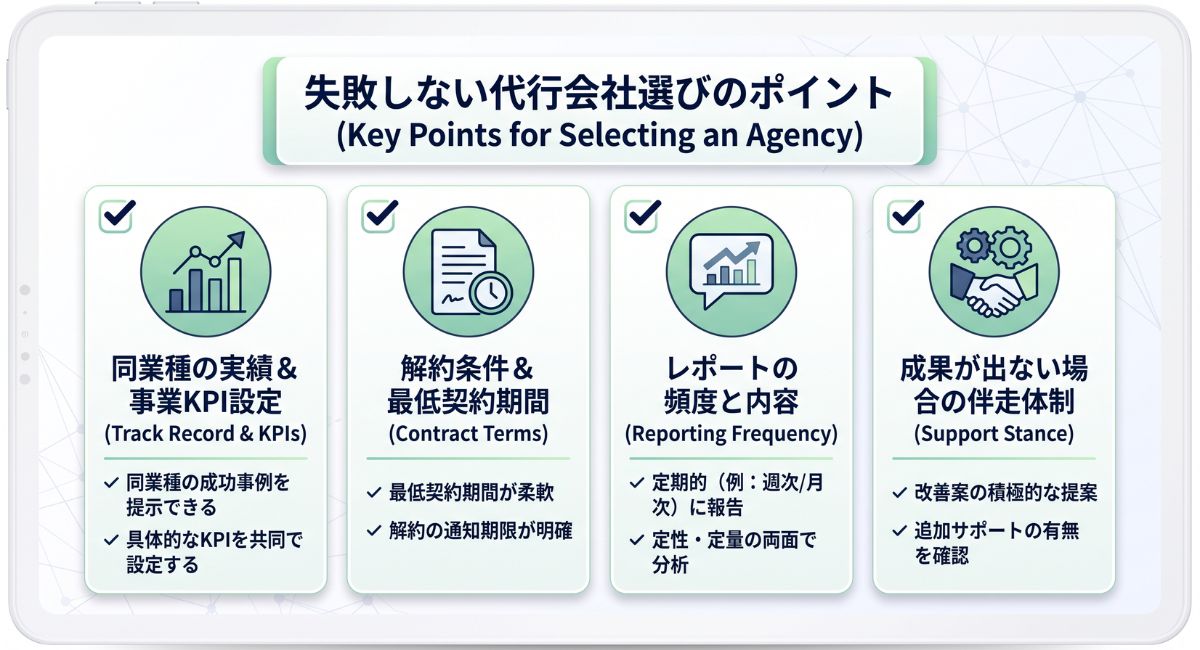 失敗しない代行会社選びのポイント
(Key Points for Selecting an Agency)

同業種の実績＆事業KPI設定
(Track Record & KPIs)

✓ 同業種の成功事例を提示できる
✓ 具体的なKPIを共同で設定する

解約条件＆最低契約期間
(Contract Terms)

✓ 最低契約期間が柔軟
✓ 解約の通知期限が明確

レポートの頻度と内容
(Reporting Frequency)

✓ 定期的（例：週次/月次）に報告
✓ 定性・定量の両面で分析

成果が出ない場合の伴走体制
(Support Stance)

✓ 改善案の積極的な提案
✓ 追加サポートの有無を確認